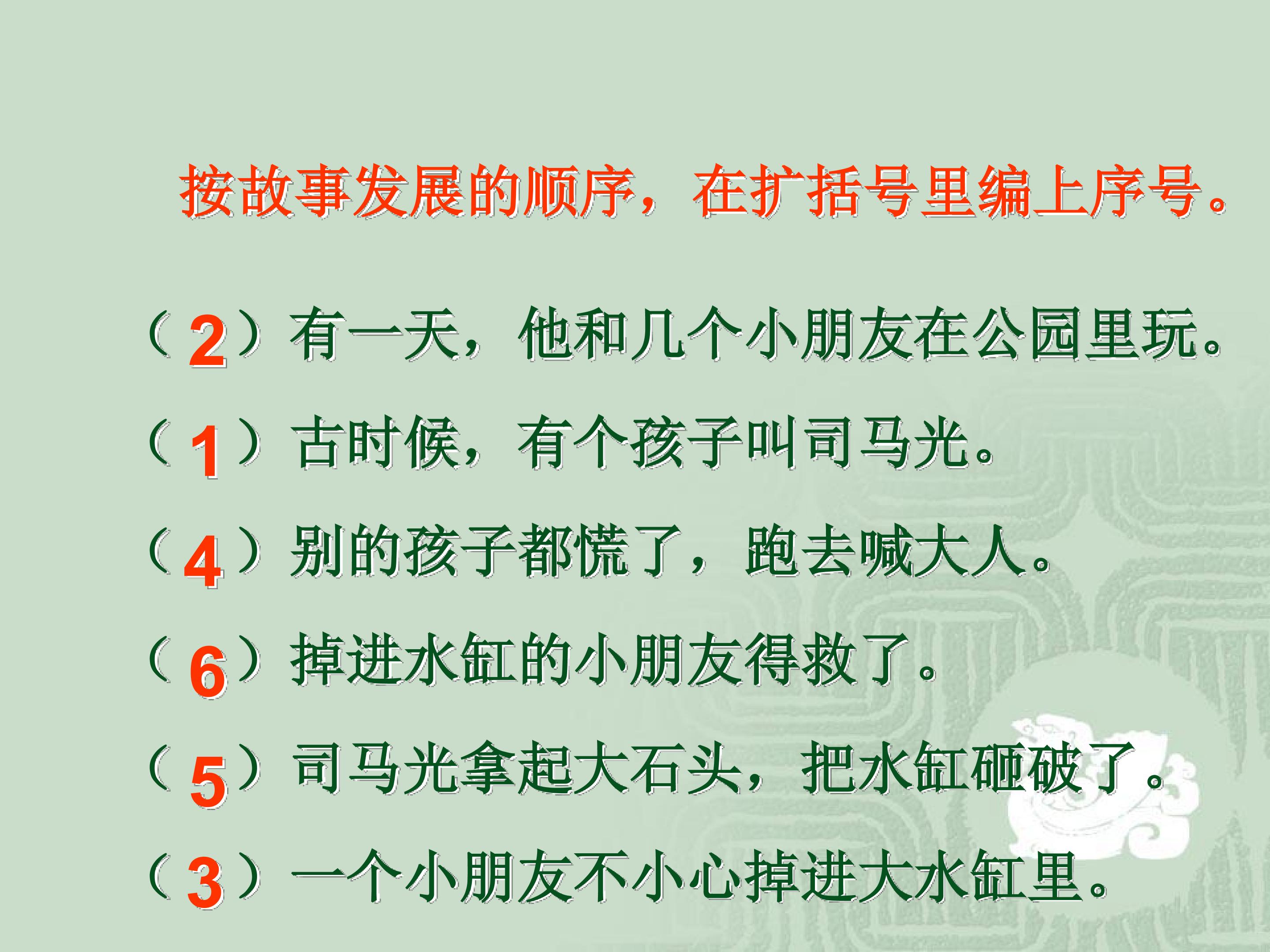 按故事发展的顺序，在扩括号里编上序号。

（2）有一天，他和几个小朋友在公园里玩。
（1）古时候，有个孩子叫司马光。
（4）别的孩子都慌了，跑去喊大人。
（6）掉进水缸的小朋友得救了。
（5）司马光拿起大石头，把水缸砸破了。
（3）一个小朋友不小心掉进大水缸里。